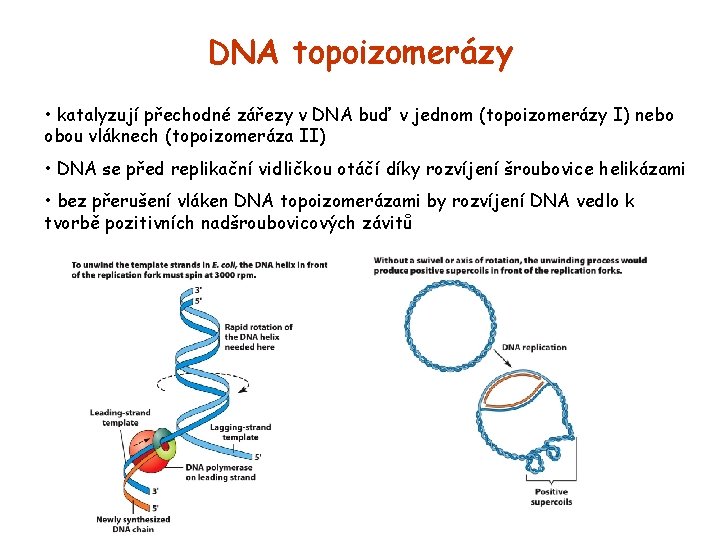 DNA topoizomerázy

• katalyzují přechodné zářezy v DNA buď v jednom (topoizomerázy I) nebo obou vláknech (topoizomeráza II)

• DNA se před replikační vidličkou otáčí díky rozvíjení šroubovice helikázami

• bez přerušení vláken DNA topoizomerázami by rozvíjení DNA vedlo k tvorbě pozitivních nadšroubovicových závitů

To unwind the template strands in E. coli, the DNA helix in front of the replication fork must spin at 3000 rpm.

3'
5'

Rapid rotation of the DNA helix needed here

Leading-strand template

Lagging-strand template

5'

DNA polymerase on leading strand

3'
5'

Newly synthesized DNA chain

Without a swivel or axis of rotation, the unwinding process would produce positive supercoils in front of the replication forks.

DNA replication

Positive supercoils